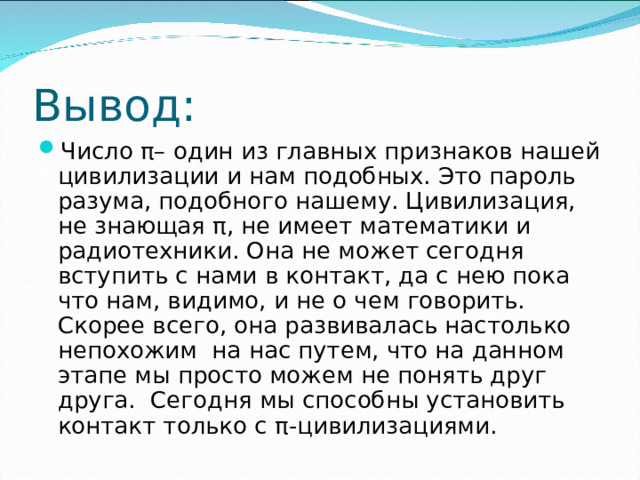 Вывод:

Число π– один из главных признаков нашей цивилизации и нам подобных. Это пароль разума, подобного нашему. Цивилизация, не знающая π, не имеет математики и радиотехники. Она не может сегодня вступить с нами в контакт, да с нею пока что нам, видимо, и не о чем говорить. Скорее всего, она развивалась настолько непохожим на нас путем, что на данном этапе мы просто можем не понять друг друга. Сегодня мы способны установить контакт только с π-цивилизациями.